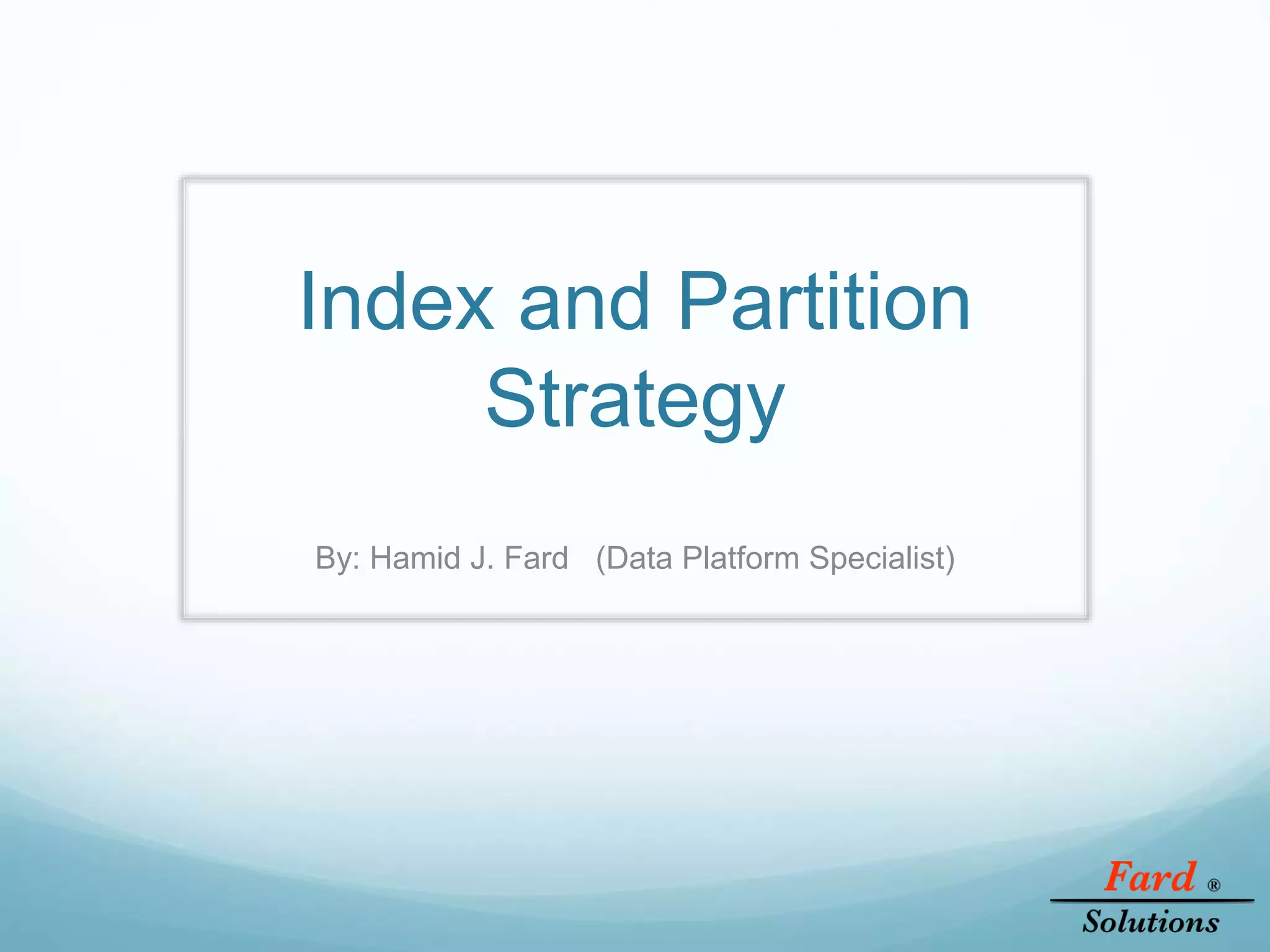 Index and Partition Strategy

By: Hamid J. Fard (Data Platform Specialist)

Fard ®
Solutions